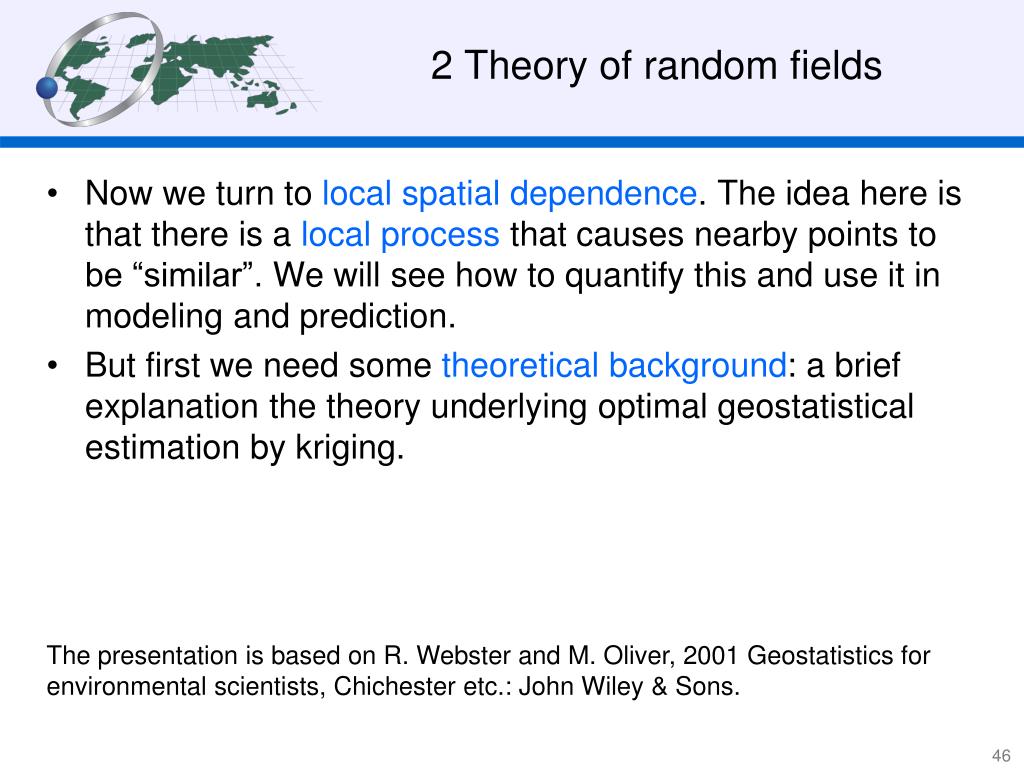 2 Theory of random fields

• Now we turn to local spatial dependence. The idea here is that there is a local process that causes nearby points to be “similar”. We will see how to quantify this and use it in modeling and prediction.
• But first we need some theoretical background: a brief explanation the theory underlying optimal geostatistical estimation by kriging.

The presentation is based on R. Webster and M. Oliver, 2001 Geostatistics for environmental scientists, Chichester etc.: John Wiley & Sons.

46